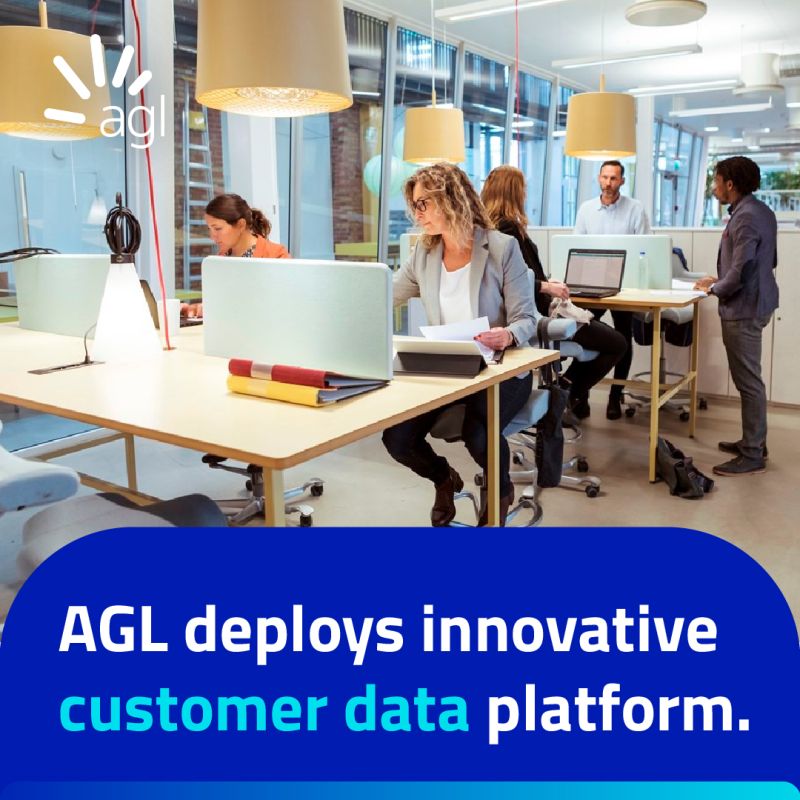 agl

AGL deploys innovative customer data platform.